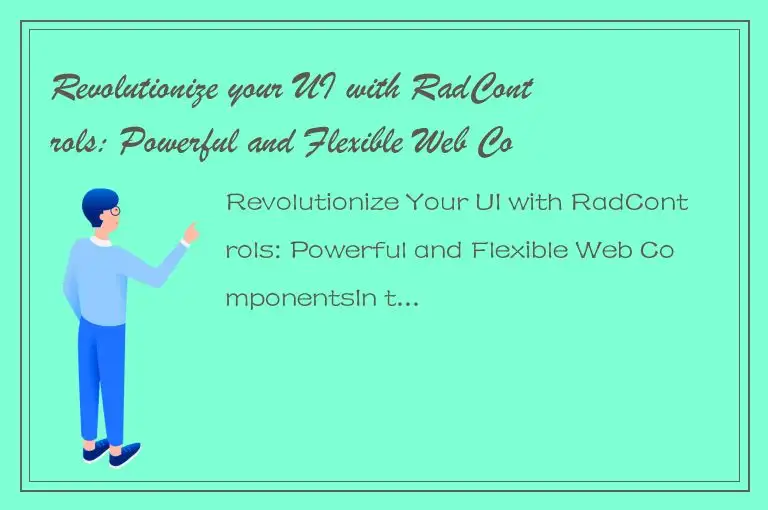 Revolutionize your UI with RadControls: Powerful and Flexible Web Co

Revolutionize Your UI with RadControls: Powerful and Flexible Web ComponentsIn t...